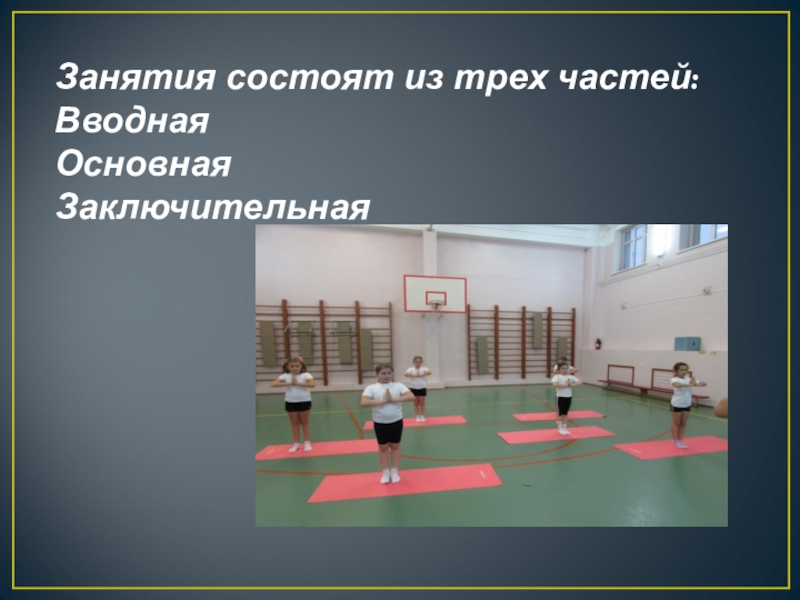 Занятия состоят из трех частей:
Вводная
Основная
Заключительная